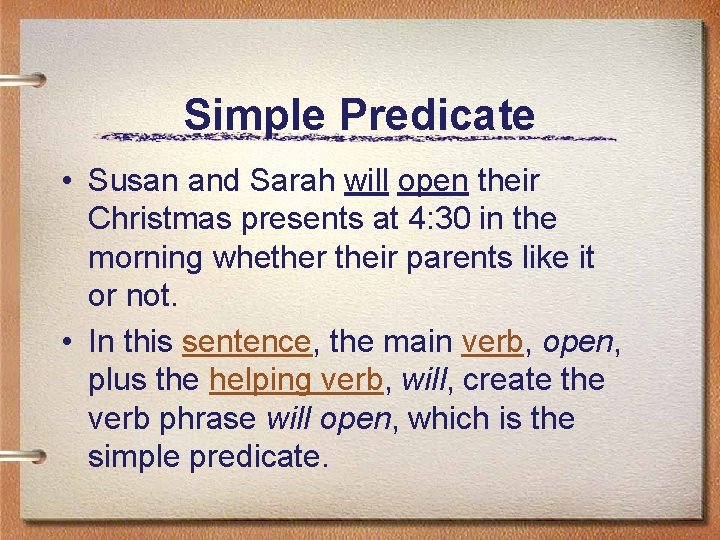 Simple Predicate

• Susan and Sarah will open their Christmas presents at 4:30 in the morning whether their parents like it or not.

• In this sentence, the main verb, open, plus the helping verb, will, create the verb phrase will open, which is the simple predicate.